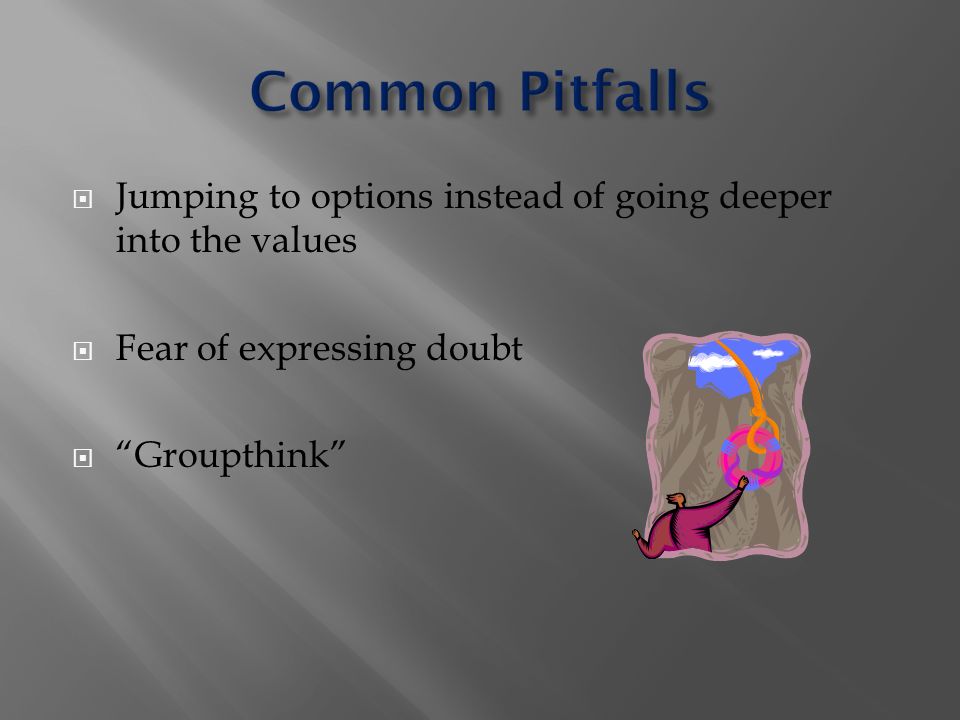 Common Pitfalls

Jumping to options instead of going deeper into the values

Fear of expressing doubt

“Groupthink”